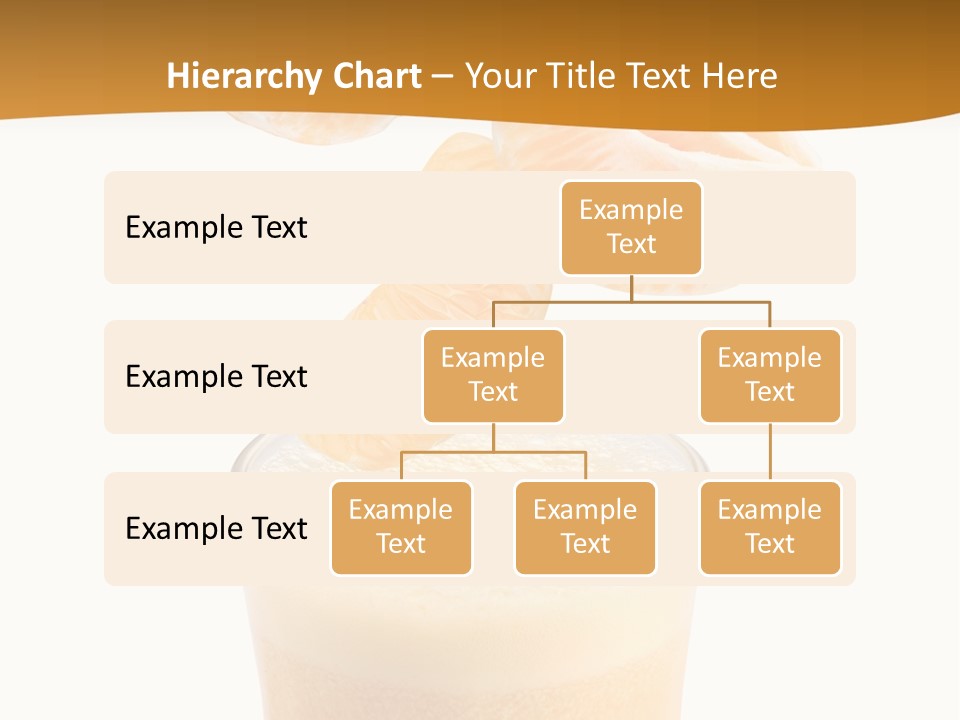 Hierarchy Chart – Your Title Text Here

Example Text

Example Text

Example Text

Example Text

Example Text

Example Text

Example Text

Example Text

Example Text